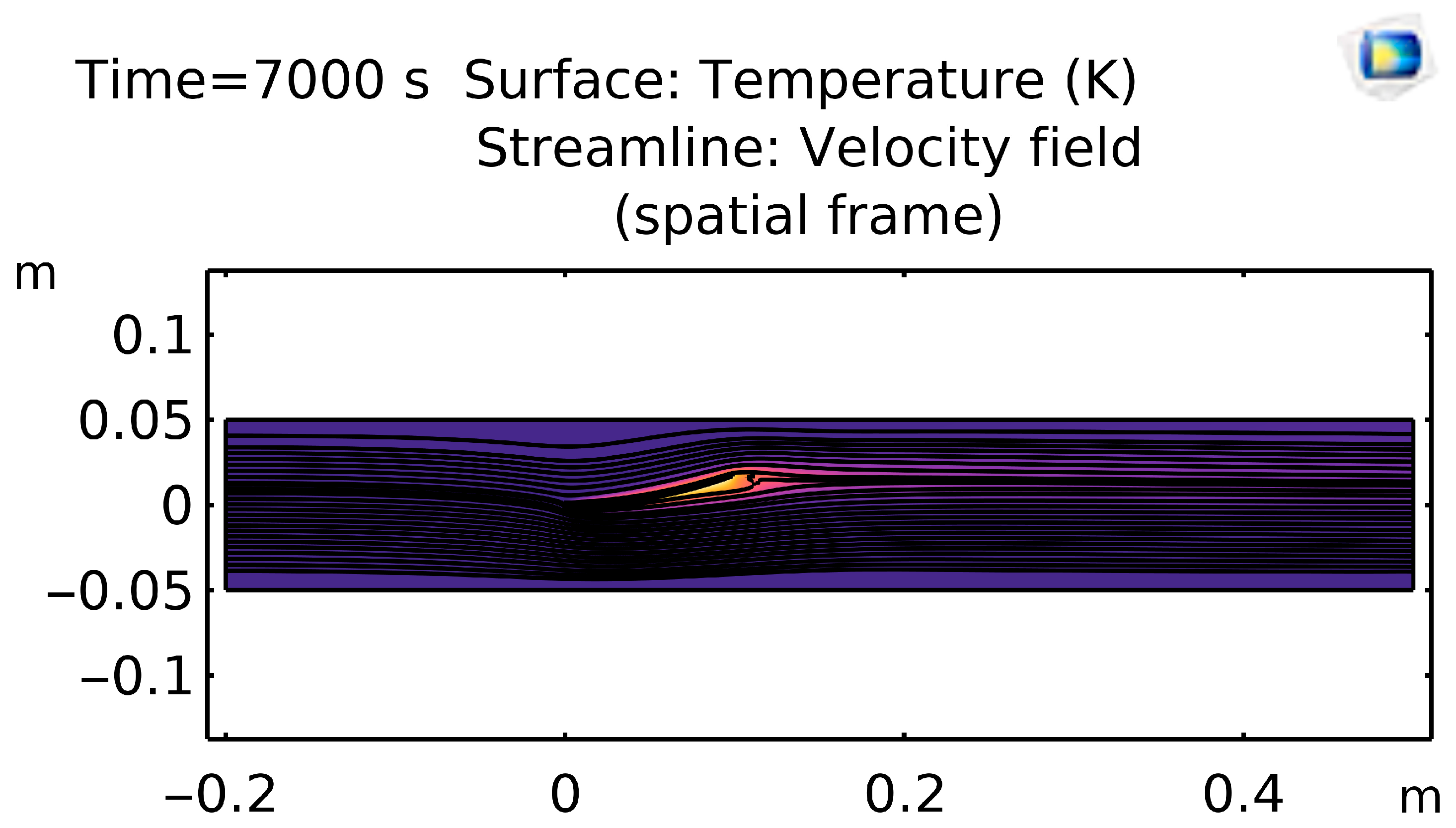 Time=7000 s Surface: Temperature (K)
Streamline: Velocity field (spatial frame)

m

0.1

0.05

0

−0.05

−0.1

−0.2

0

0.2

0.4

m